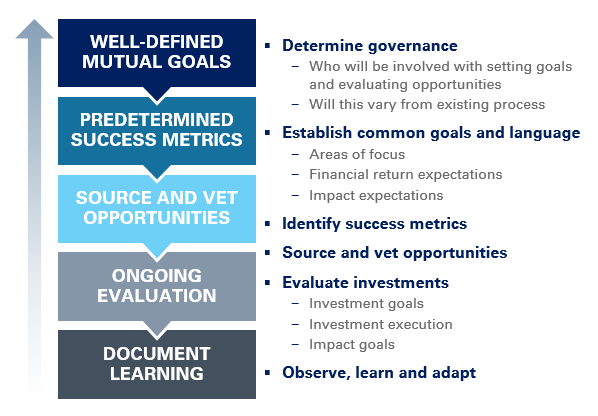 WELL-DEFINED MUTUAL GOALS

PREDETERMINED SUCCESS METRICS

SOURCE AND VET OPPORTUNITIES

ONGOING EVALUATION

DOCUMENT LEARNING

▪ Determine governance
– Who will be involved with setting goals and evaluating opportunities
– Will this vary from existing process

▪ Establish common goals and language
– Areas of focus
– Financial return expectations
– Impact expectations

▪ Identify success metrics

▪ Source and vet opportunities

▪ Evaluate investments
– Investment goals
– Investment execution
– Impact goals

▪ Observe, learn and adapt